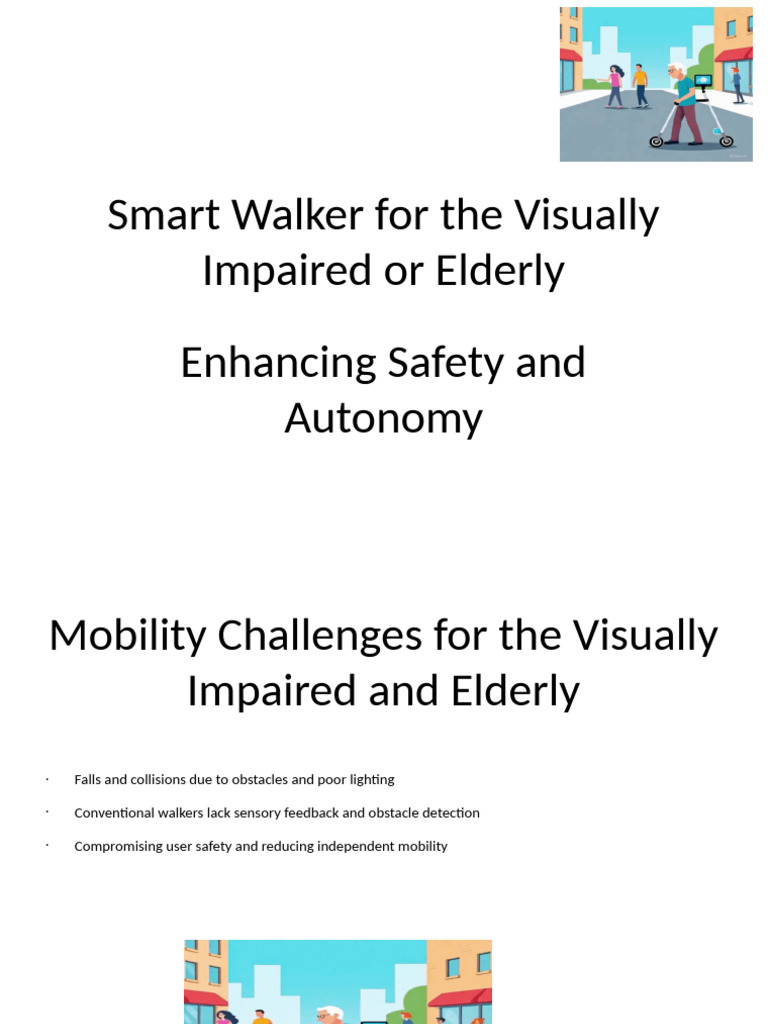 Smart Walker for the Visually Impaired or Elderly

Enhancing Safety and Autonomy

Mobility Challenges for the Visually Impaired and Elderly

· Falls and collisions due to obstacles and poor lighting
· Conventional walkers lack sensory feedback and obstacle detection
· Compromising user safety and reducing independent mobility